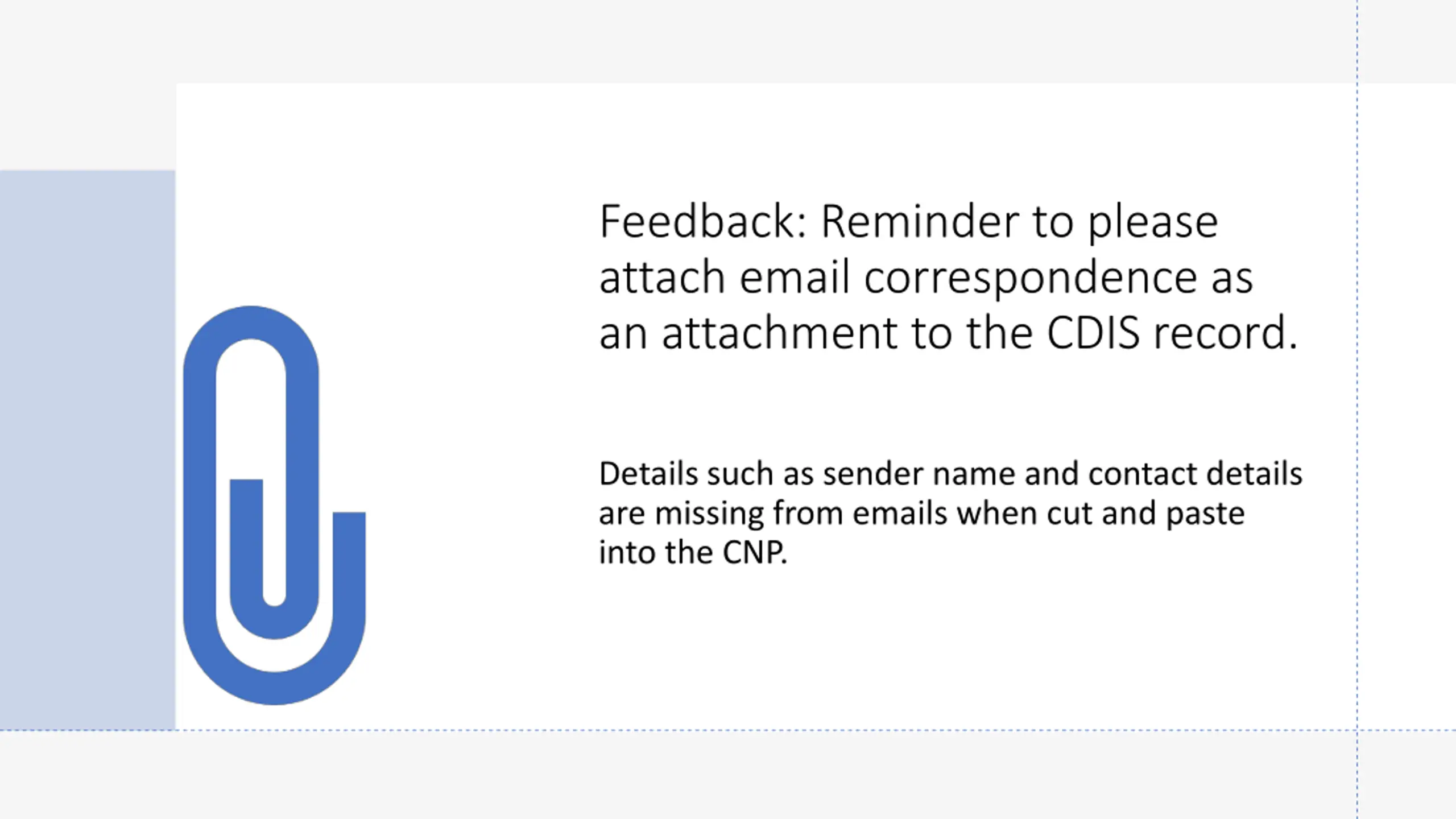 Feedback: Reminder to please attach email correspondence as an attachment to the CDIS record.

Details such as sender name and contact details are missing from emails when cut and paste into the CNP.